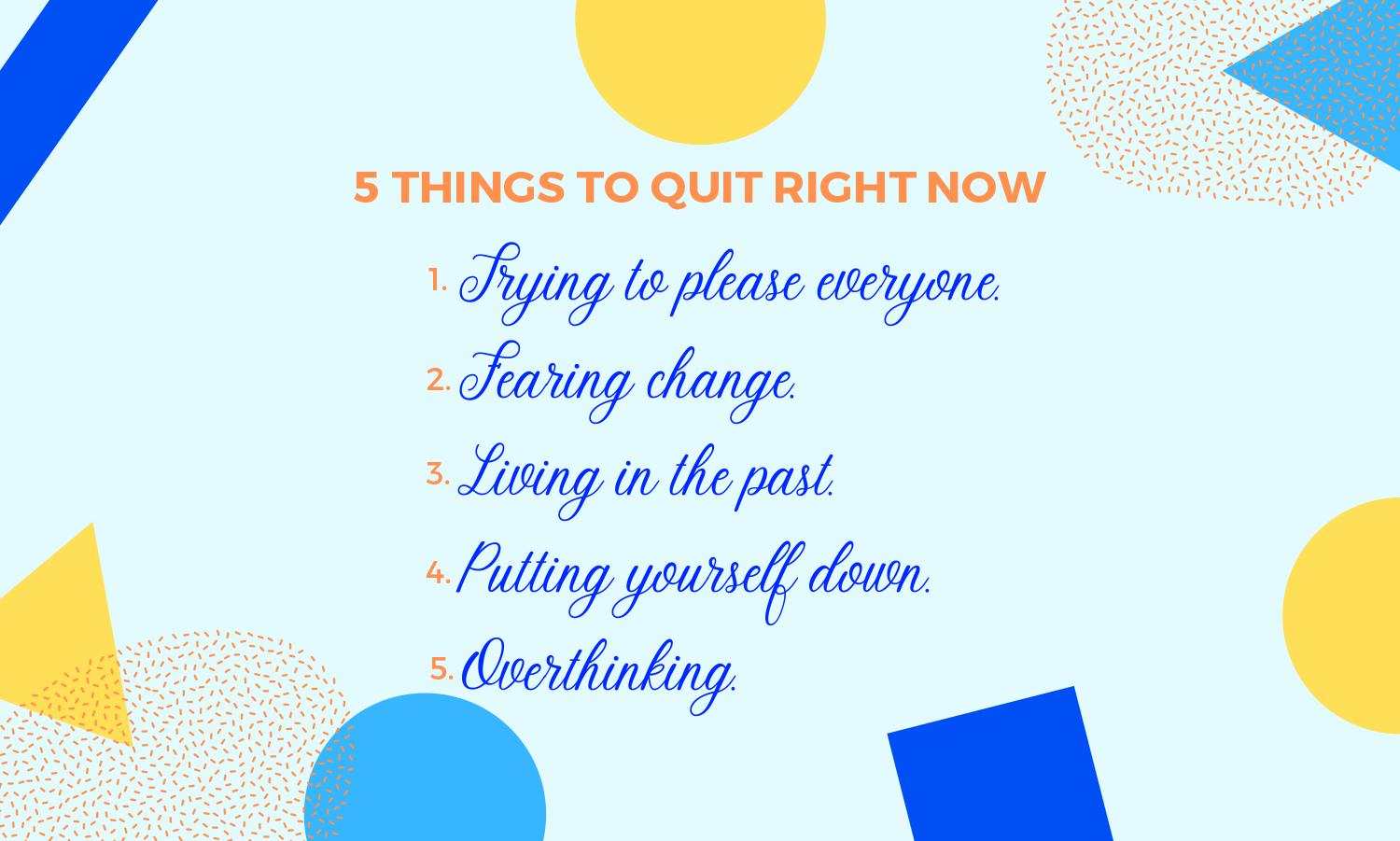 5 THINGS TO QUIT RIGHT NOW

1. Trying to please everyone.
2. Fearing change.
3. Living in the past.
4. Putting yourself down.
5. Overthinking.